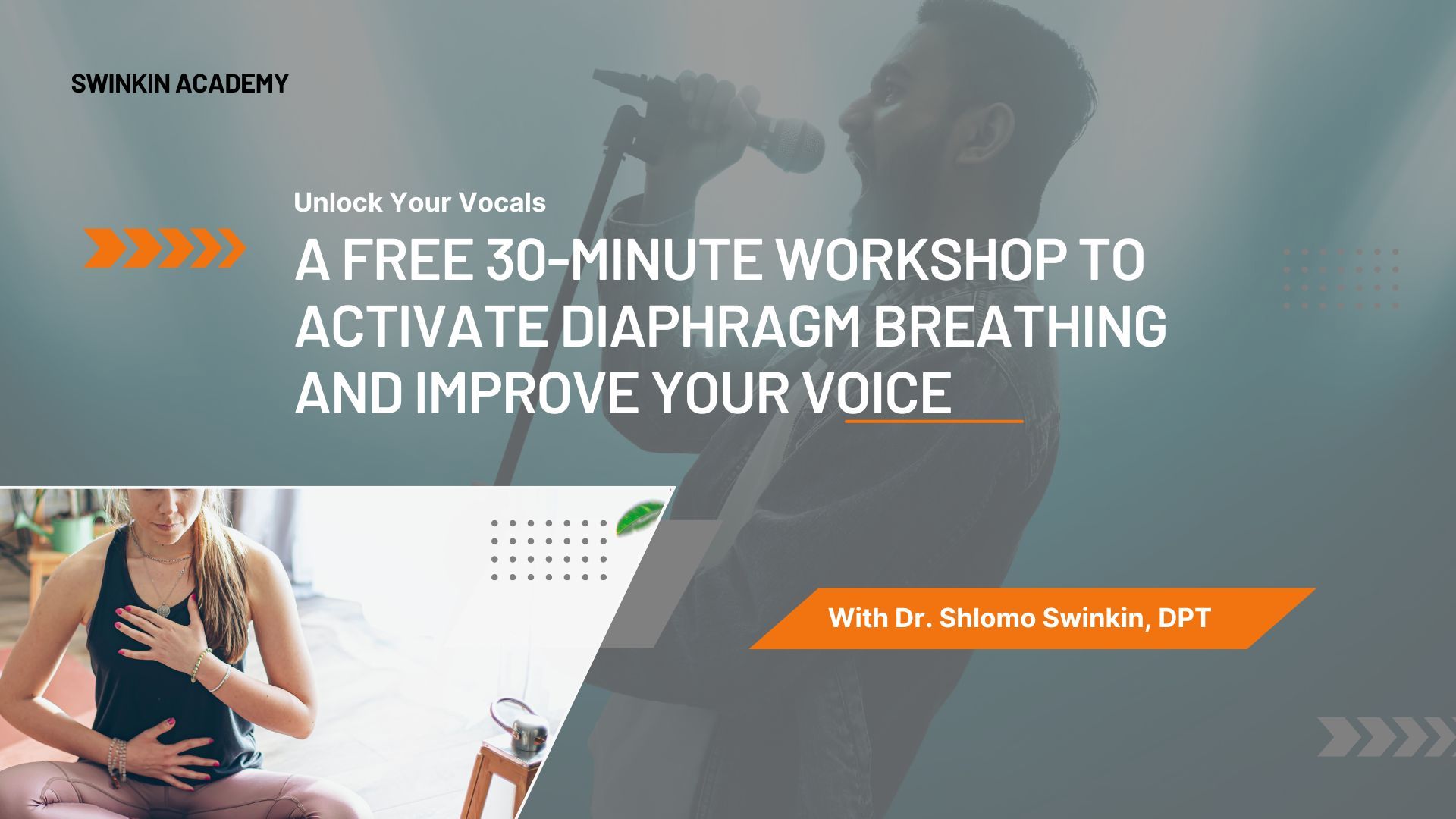 SWINKIN ACADEMY

Unlock Your Vocals

A FREE 30-MINUTE WORKSHOP TO ACTIVATE DIAPHRAGM BREATHING AND IMPROVE YOUR VOICE

With Dr. Shlomo Swinkin, DPT